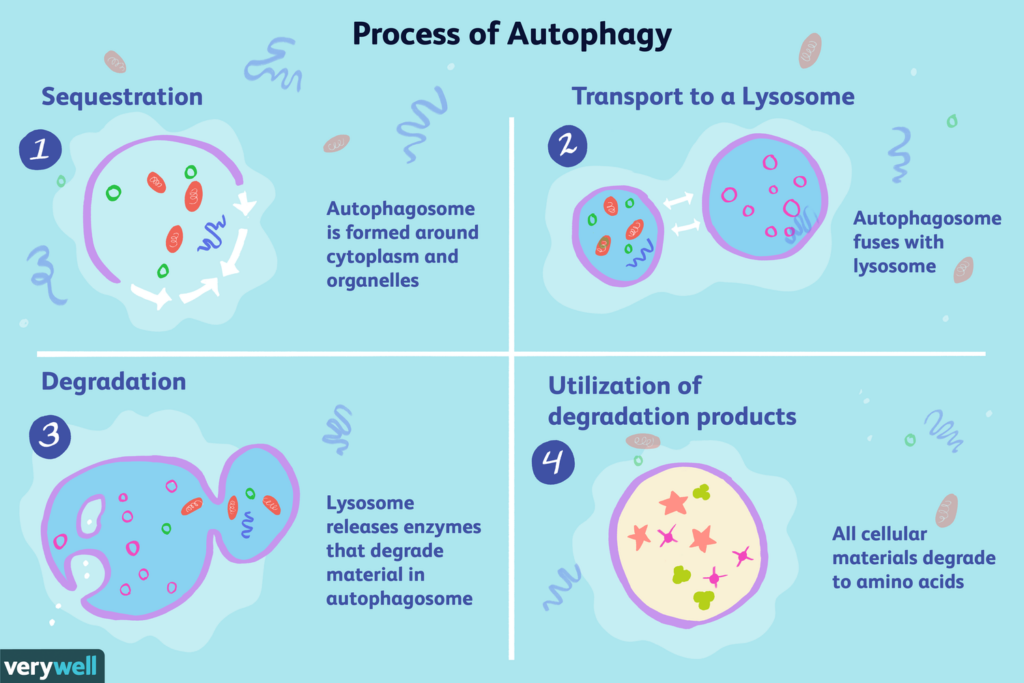 Process of Autophagy

Sequestration

1

Autophagosome is formed around cytoplasm and organelles

Transport to a Lysosome

2

Autophagosome fuses with lysosome

Degradation

3

Lysosome releases enzymes that degrade material in autophagosome

Utilization of degradation products

4

All cellular materials degrade to amino acids

verywell